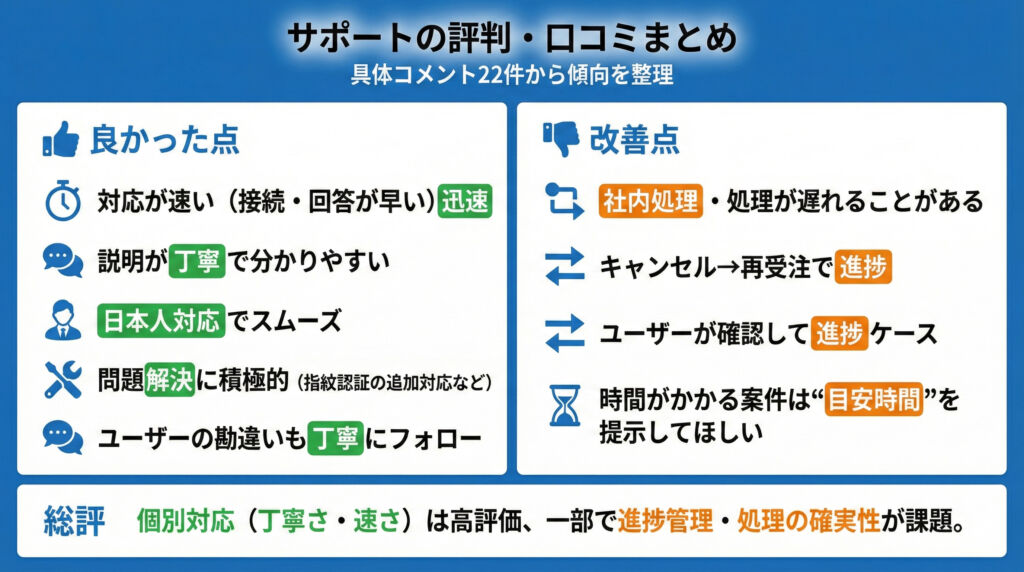 サポートの評判・口コミまとめ
具体コメント22件から傾向を整理

良かった点

対応が速い（接続・回答が早い）迅速

説明が丁寧で分かりやすい

日本人対応でスムーズ

問題解決に積極的（指紋認証の追加対応など）

ユーザーの勘違いも丁寧にフォロー

改善点

社内処理・処理が遅れることがある

キャンセル→再受注で進捗

ユーザーが確認して進捗ケース

時間がかかる案件は“目安時間”を提示してほしい

総評 個別対応（丁寧さ・速さ）は高評価、一部で進捗管理・処理の確実性が課題。